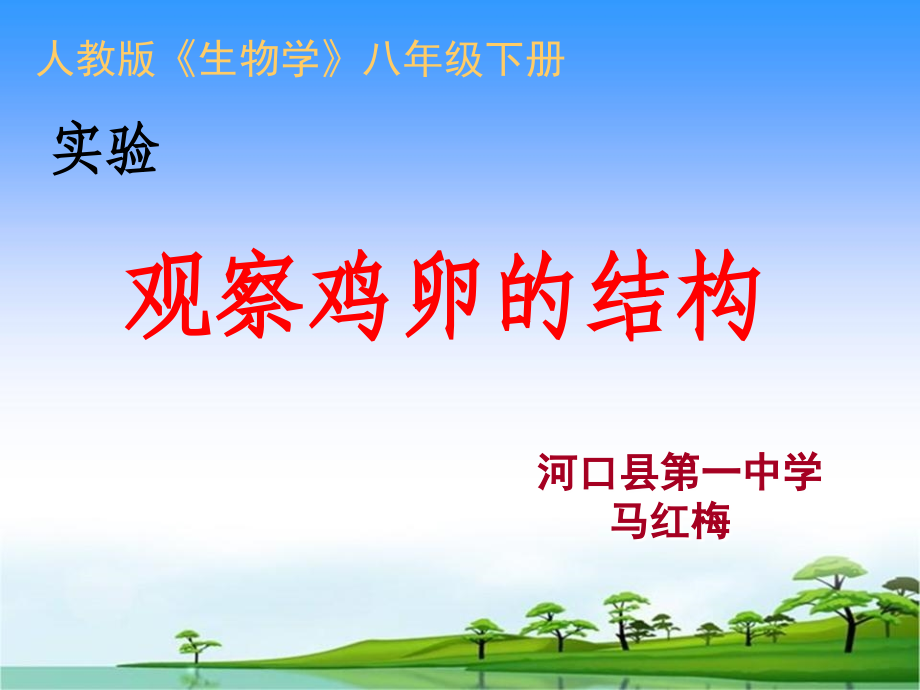 人教版《生物学》八年级下册

实验

观察鸡卵的结构

河口县第一中学
马红梅